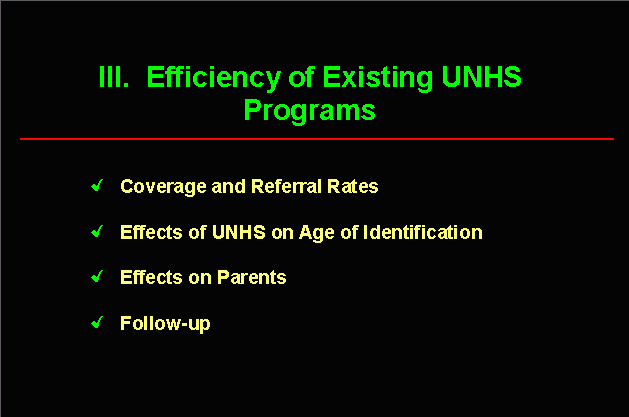 III. Efficiency of Existing UNHS Programs

✓ Coverage and Referral Rates

✓ Effects of UNHS on Age of Identification

✓ Effects on Parents

✓ Follow-up